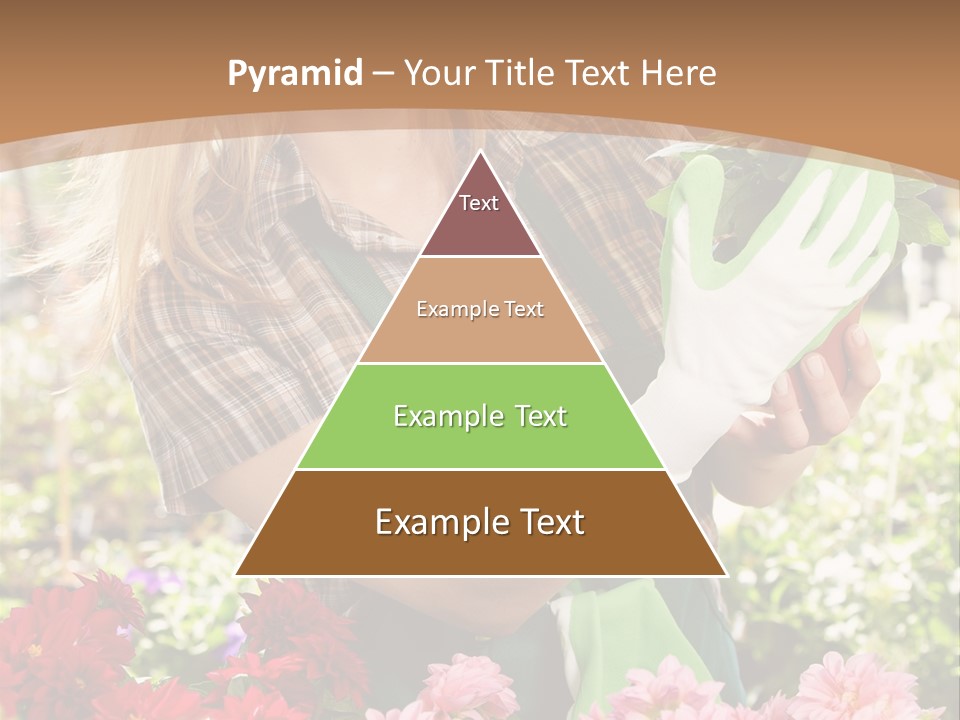 Pyramid – Your Title Text Here

Text

Example Text

Example Text

Example Text